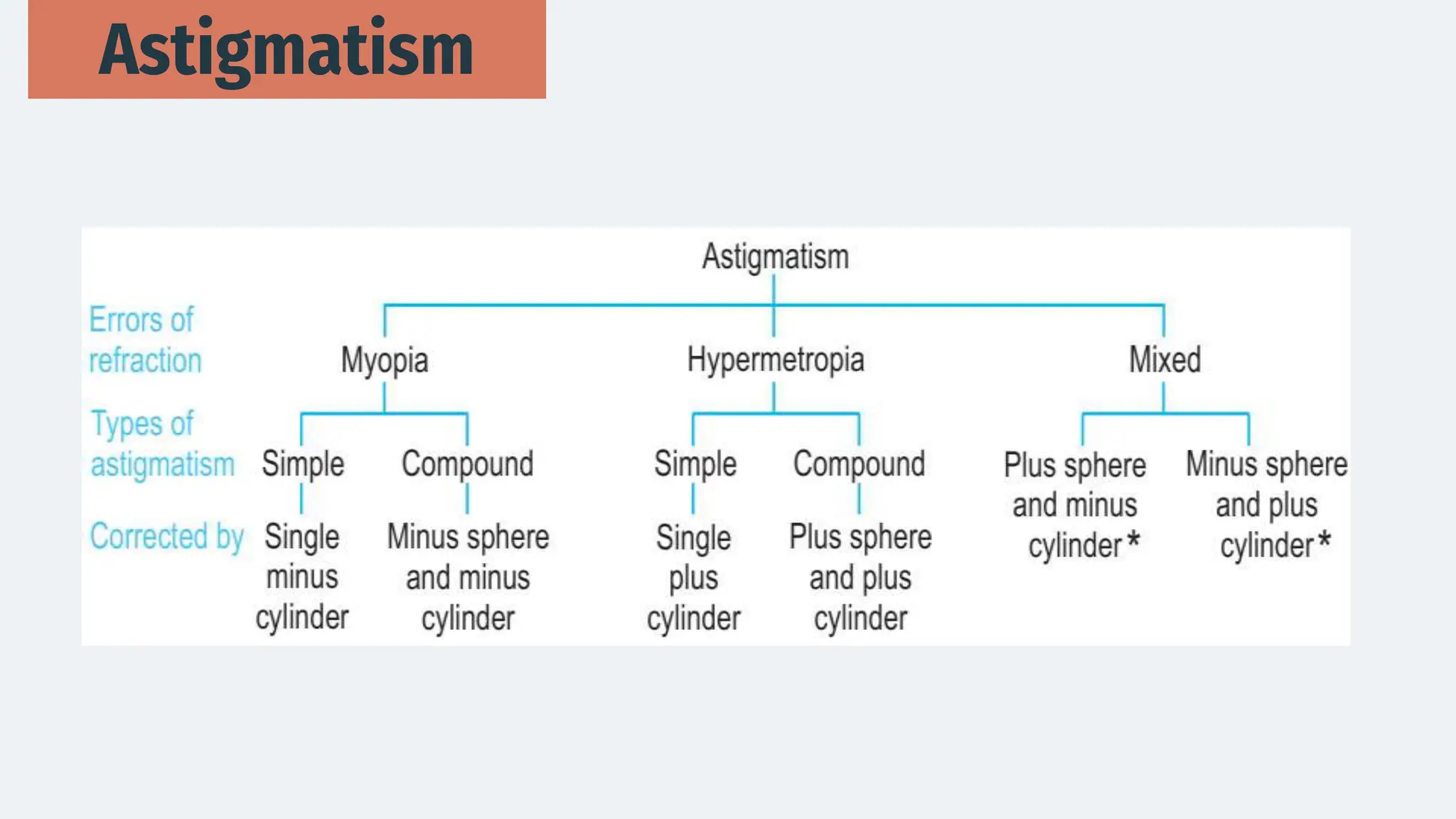 Astigmatism

Astigmatism

Errors of refraction

Myopia

Hypermetropia

Mixed

Types of astigmatism

Simple

Compound

Simple

Compound

Plus sphere and minus cylinder*

Minus sphere and plus cylinder*

Corrected by

Single minus cylinder

Minus sphere and minus cylinder

Single plus cylinder

Plus sphere and plus cylinder